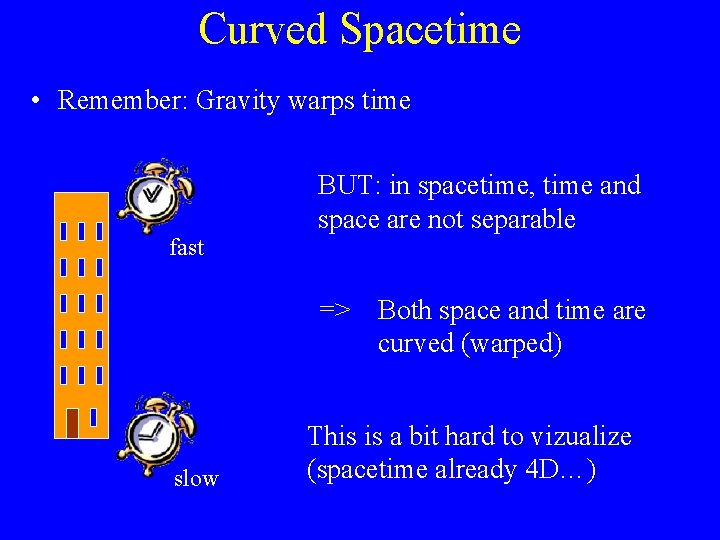 Curved Spacetime

• Remember: Gravity warps time

fast

slow

BUT: in spacetime, time and space are not separable

=> Both space and time are curved (warped)

This is a bit hard to vizualize (spacetime already 4D…)